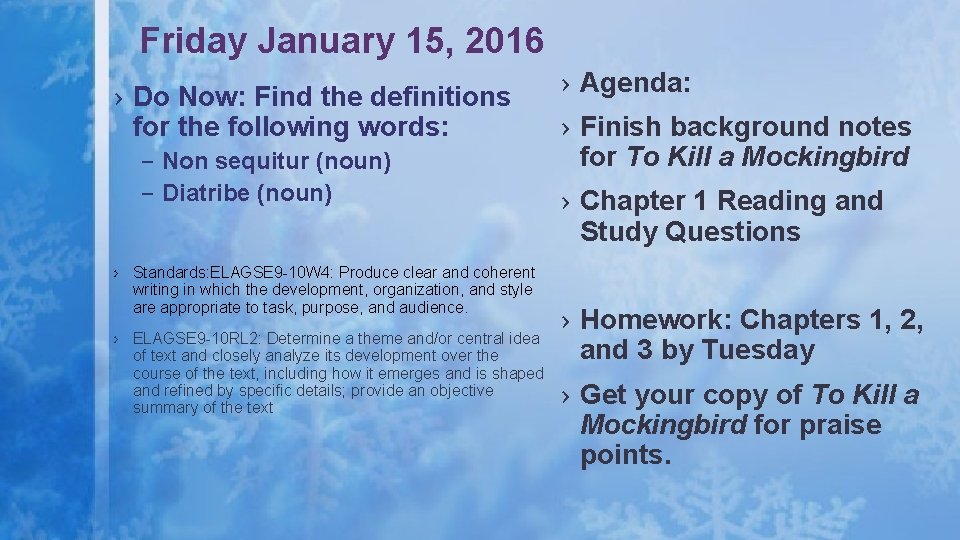 Friday January 15, 2016

› Do Now: Find the definitions for the following words:

– Non sequitur (noun)

– Diatribe (noun)

› Standards:ELAGSE9-10W4: Produce clear and coherent writing in which the development, organization, and style are appropriate to task, purpose, and audience.

› ELAGSE9-10RL2: Determine a theme and/or central idea of text and closely analyze its development over the course of the text, including how it emerges and is shaped and refined by specific details; provide an objective summary of the text

› Agenda:

› Finish background notes for To Kill a Mockingbird

› Chapter 1 Reading and Study Questions

› Homework: Chapters 1, 2, and 3 by Tuesday

› Get your copy of To Kill a Mockingbird for praise points.